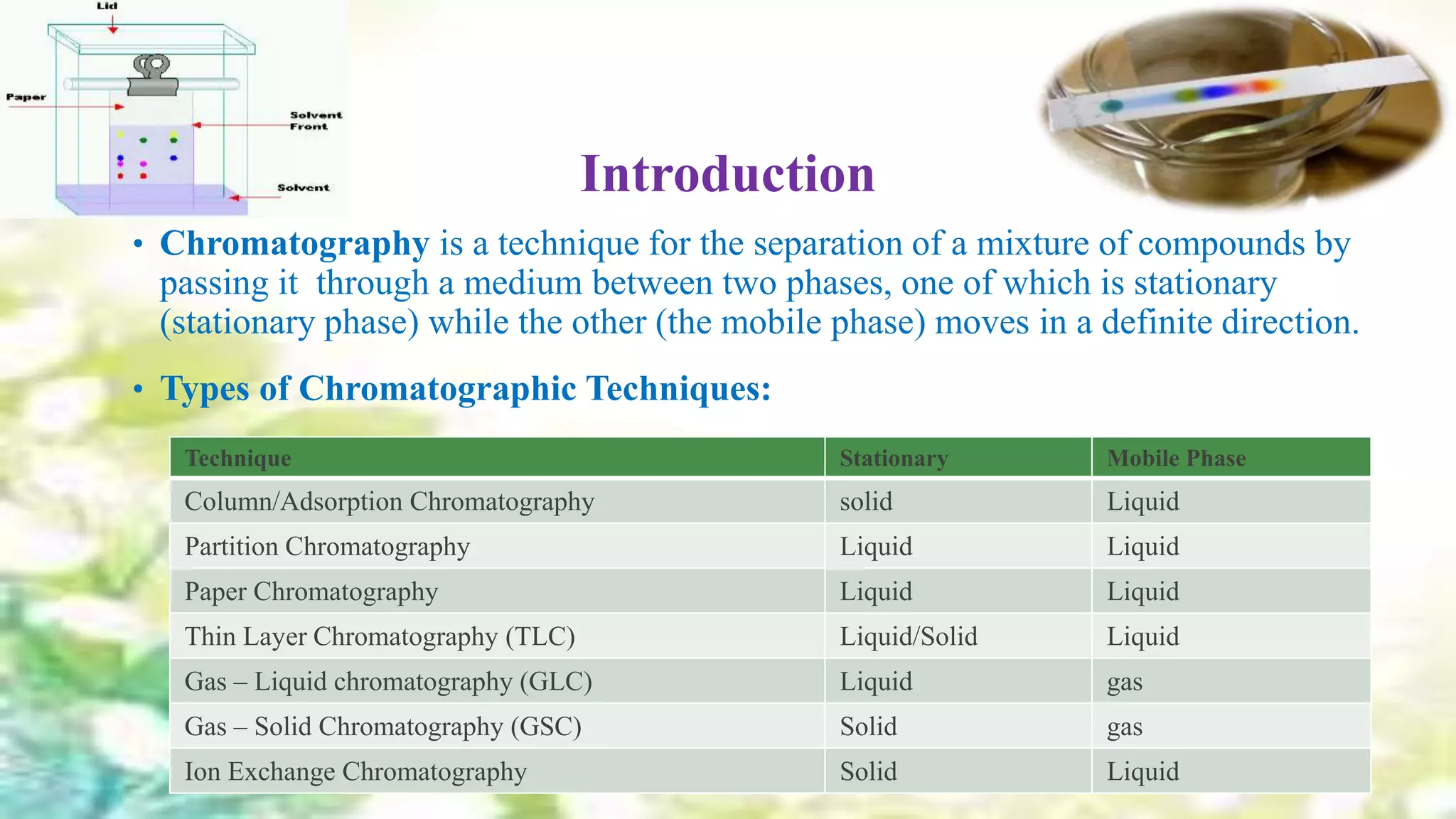 Lid

Paper

Solvent Front

Solvent

Introduction

• Chromatography is a technique for the separation of a mixture of compounds by passing it through a medium between two phases, one of which is stationary (stationary phase) while the other (the mobile phase) moves in a definite direction.

• Types of Chromatographic Techniques:

| Technique | Stationary | Mobile Phase |
|---|---|---|
| Column/Adsorption Chromatography | solid | Liquid |
| Partition Chromatography | Liquid | Liquid |
| Paper Chromatography | Liquid | Liquid |
| Thin Layer Chromatography (TLC) | Liquid/Solid | Liquid |
| Gas – Liquid chromatography (GLC) | Liquid | gas |
| Gas – Solid Chromatography (GSC) | Solid | gas |
| Ion Exchange Chromatography | Solid | Liquid |